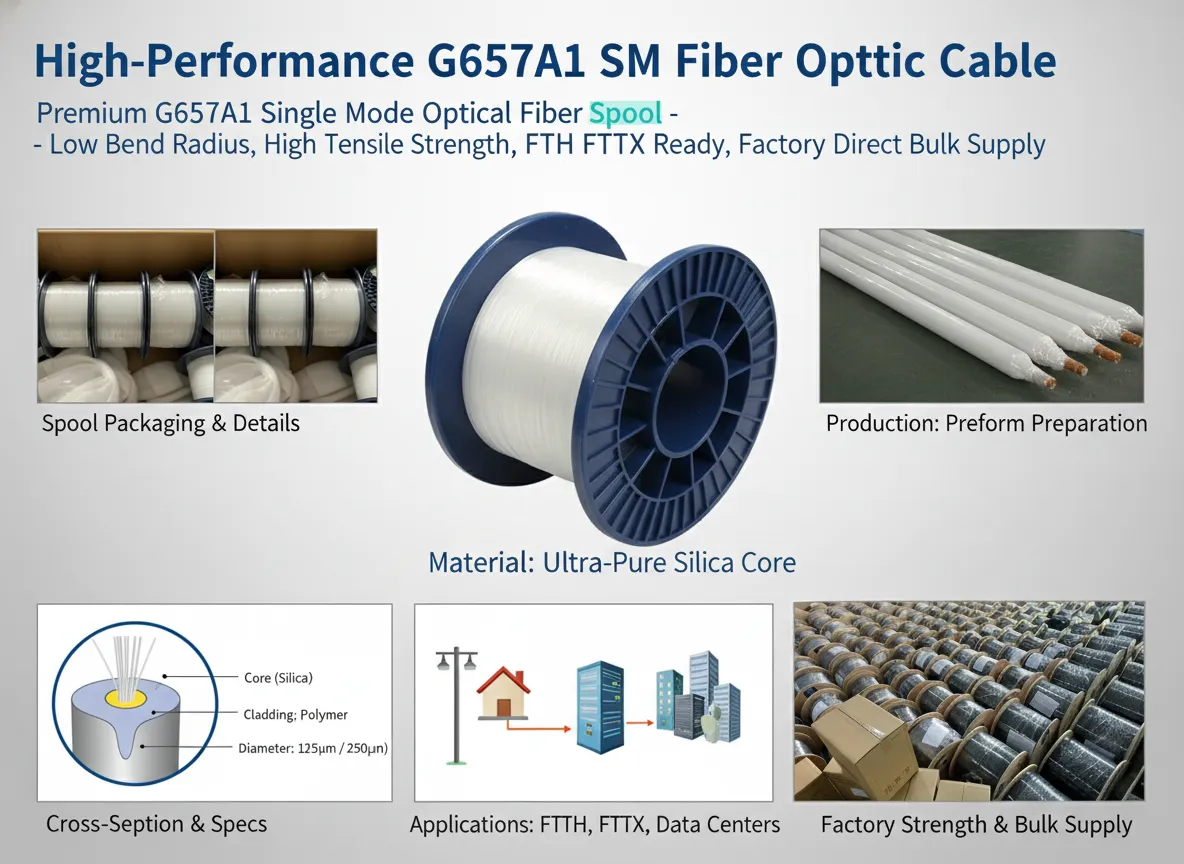 High-Performance G657A1 SM Fiber Opttic Cable

Premium G657A1 Single Mode Optical Fiber Spool -
- Low Bend Radius, High Tensile Strength, FTH FTTX Ready, Factory Direct Bulk Supply

Spool Packaging & Details

Production: Preform Preparation

Material: Ultra-Pure Silica Core

Core (Silica)

Cladding; Polymer

Diameter: 125μm / 250μn)

Cross-Seption & Specs

Applications: FTTH, FTTX, Data Centers

Factory Strength & Bulk Supply